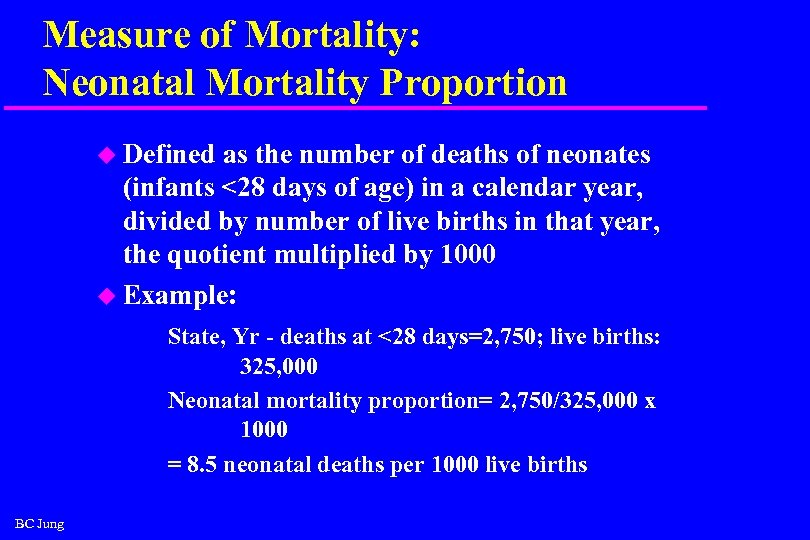 Measure of Mortality:
Neonatal Mortality Proportion

Defined as the number of deaths of neonates (infants <28 days of age) in a calendar year, divided by number of live births in that year, the quotient multiplied by 1000

Example:

State, Yr - deaths at <28 days=2,750; live births: 325,000

Neonatal mortality proportion= 2,750/325,000 x 1000

= 8.5 neonatal deaths per 1000 live births

BC Jung